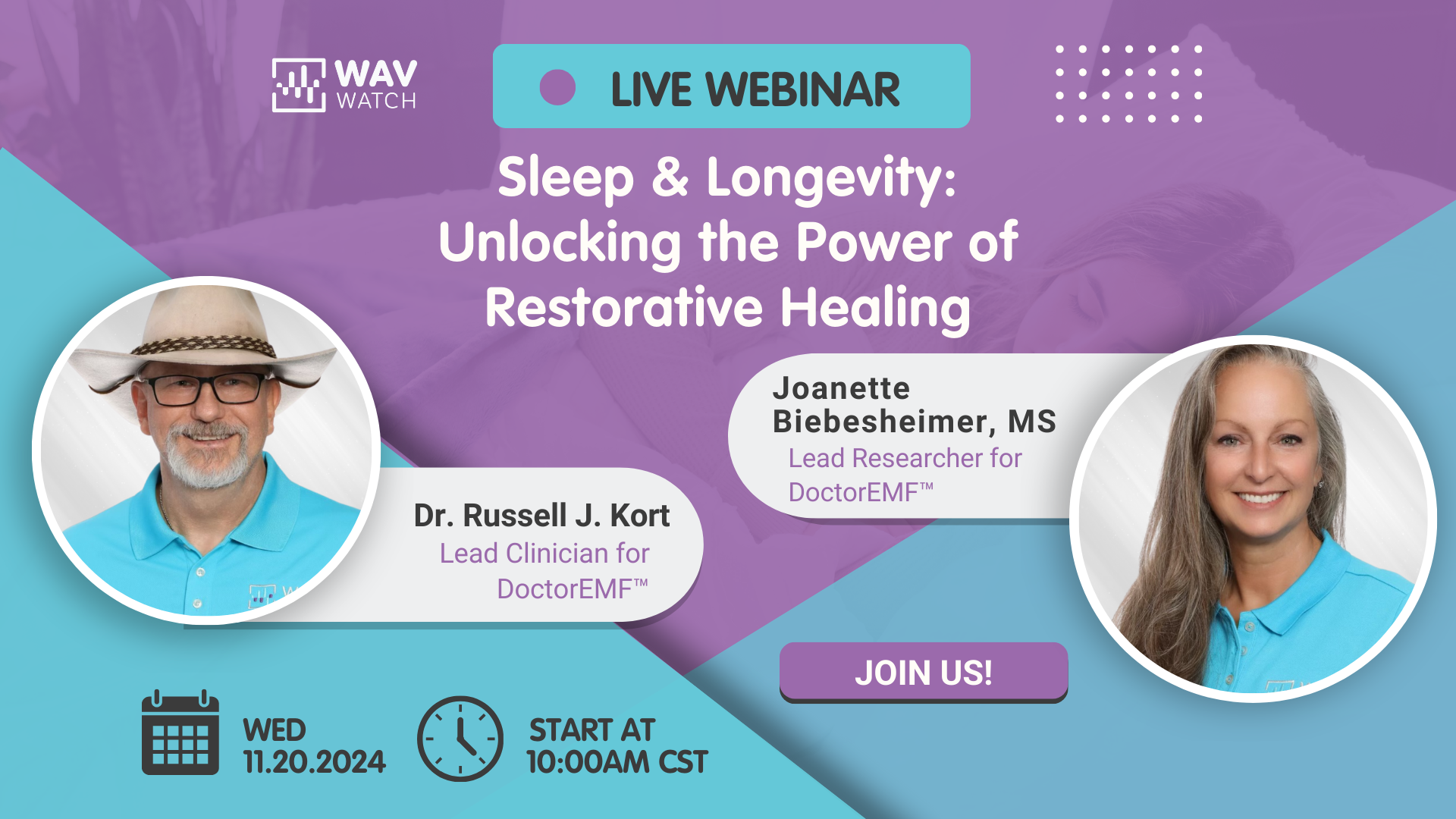 WAV WATCH

LIVE WEBINAR

Sleep & Longevity: Unlocking the Power of Restorative Healing

Joanette Biebesheimer, MS
Lead Researcher for DoctorEMF™

Dr. Russell J. Kort
Lead Clinician for DoctorEMF™

JOIN US!

WED 11.20.2024

START AT 10:00AM CST